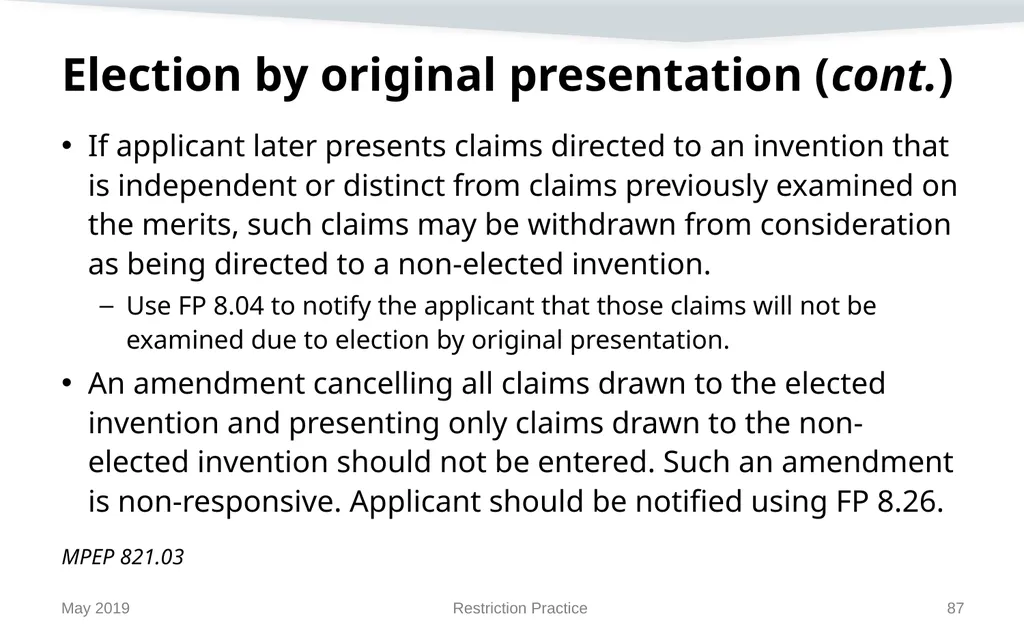 Election by original presentation (cont.)

• If applicant later presents claims directed to an invention that is independent or distinct from claims previously examined on the merits, such claims may be withdrawn from consideration as being directed to a non-elected invention.
– Use FP 8.04 to notify the applicant that those claims will not be examined due to election by original presentation.
• An amendment cancelling all claims drawn to the elected invention and presenting only claims drawn to the non-elected invention should not be entered. Such an amendment is non-responsive. Applicant should be notified using FP 8.26.

MPEP 821.03

May 2019

Restriction Practice

87